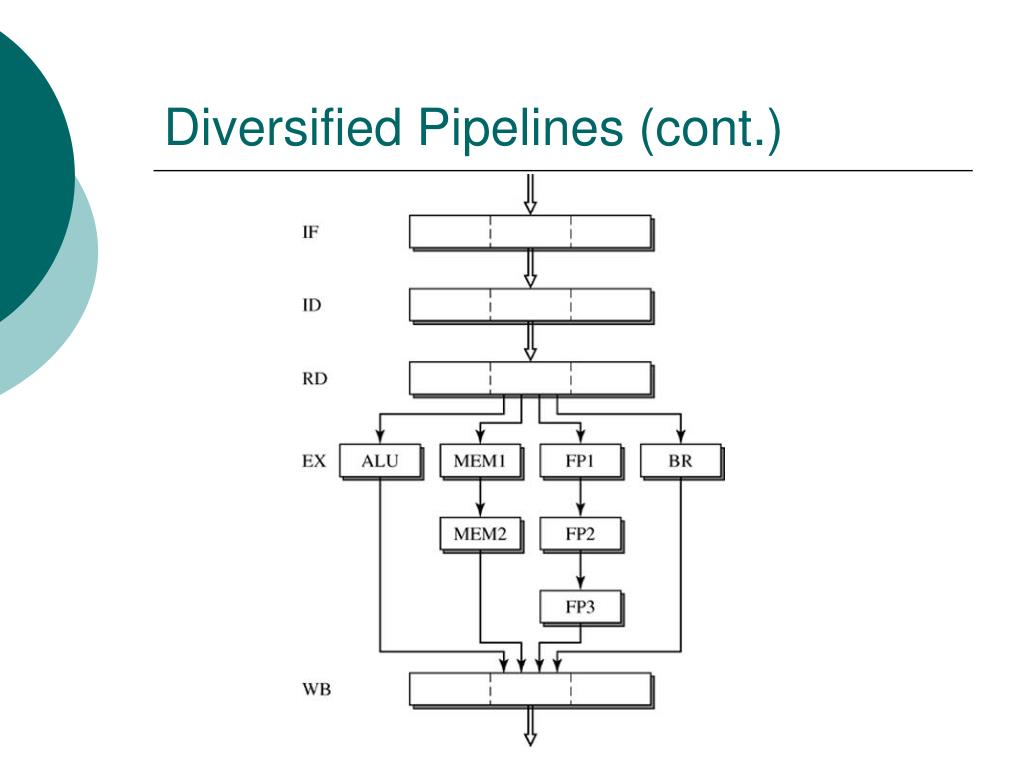 Diversified Pipelines (cont.)

IF

ID

RD

EX ALU MEM1 FP1 BR

MEM2 FP2

FP3

WB